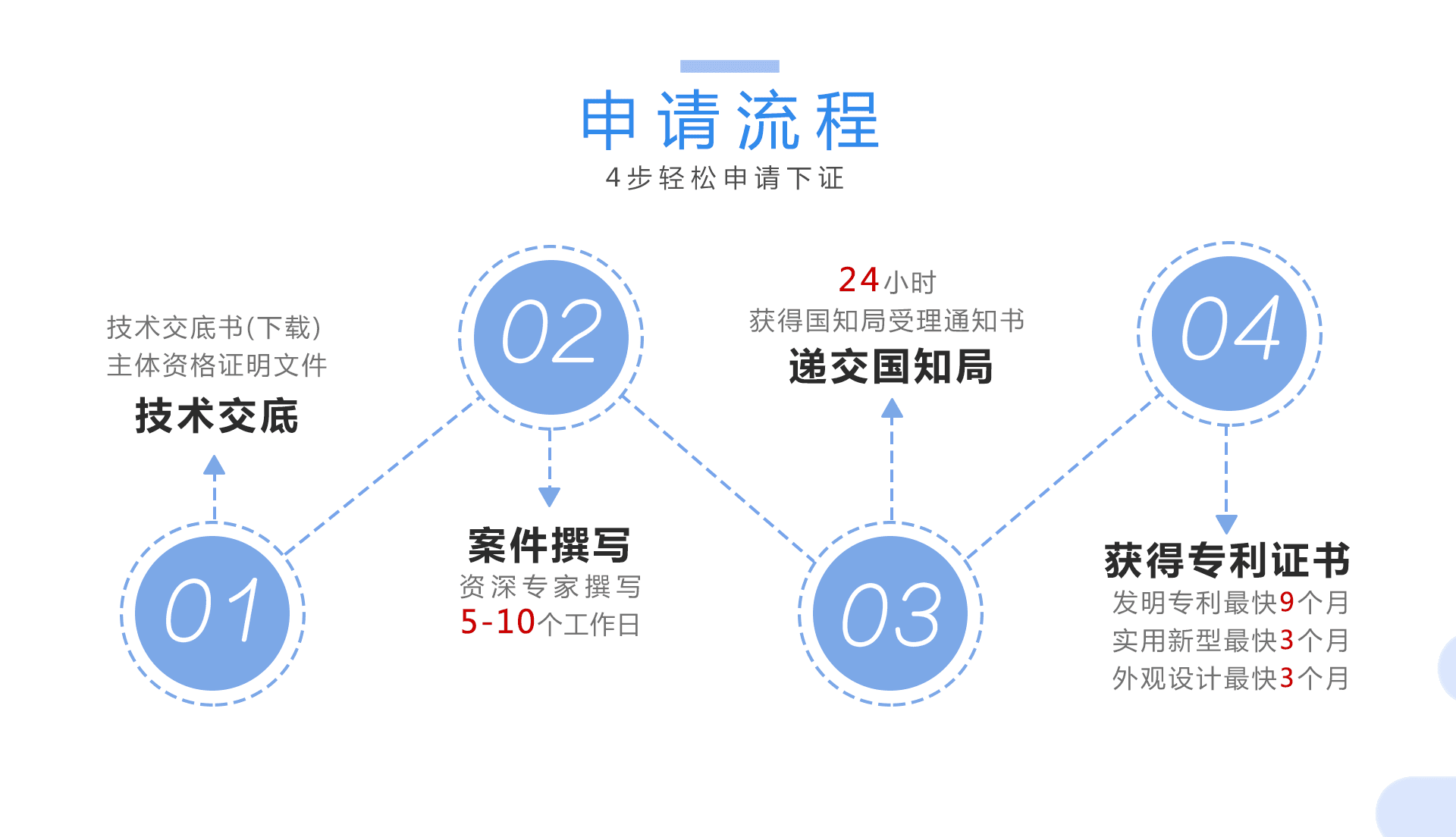 申请流程
4步轻松申请下证

技术交底书(下载)
主体资格证明文件
技术交底

01

02

案件撰写
资深专家撰写
5-10个工作日

24小时
获得国知局受理通知书
递交国知局

03

04

获得专利证书
发明专利最快9个月
实用新型最快3个月
外观设计最快3个月